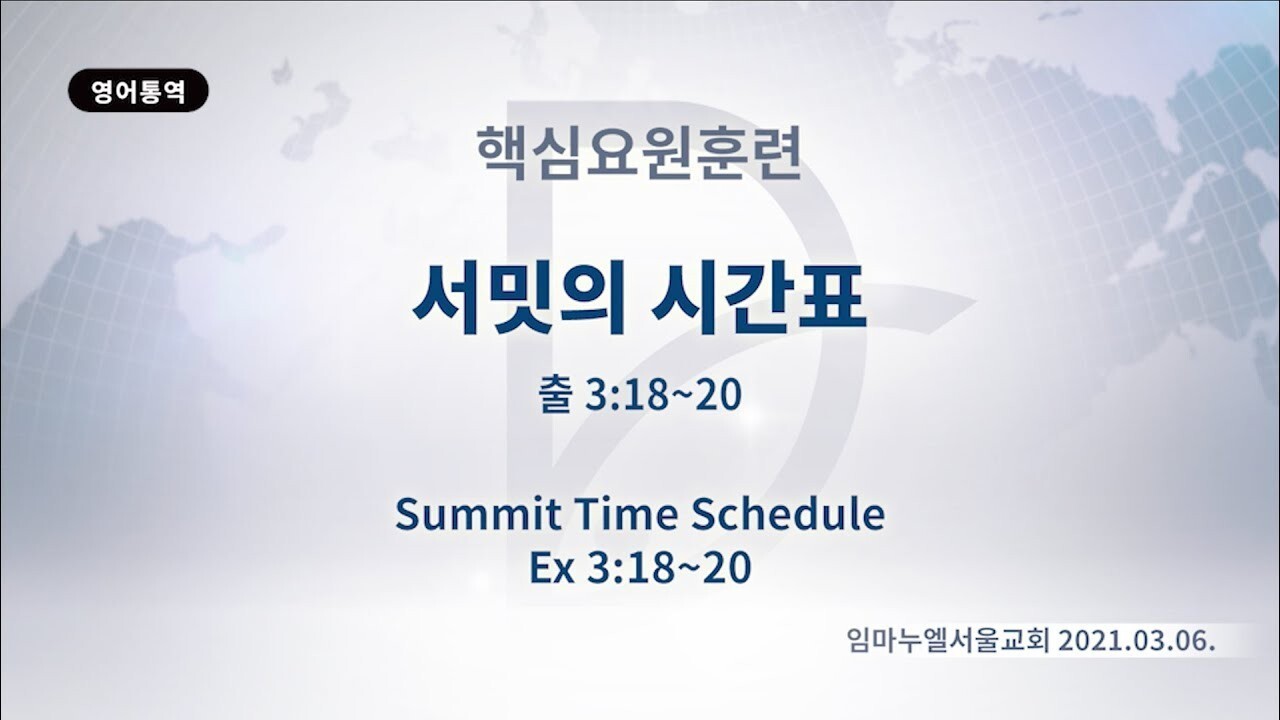 영어통역

핵심요원훈련

서밋의 시간표

출 3:18~20

Summit Time Schedule
Ex 3:18~20

임마누엘서울교회 2021.03.06.